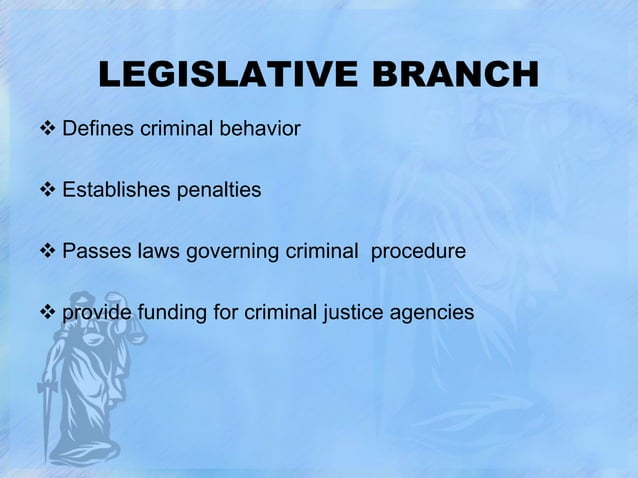 LEGISLATIVE BRANCH

❖ Defines criminal behavior

❖ Establishes penalties

❖ Passes laws governing criminal procedure

❖ provide funding for criminal justice agencies